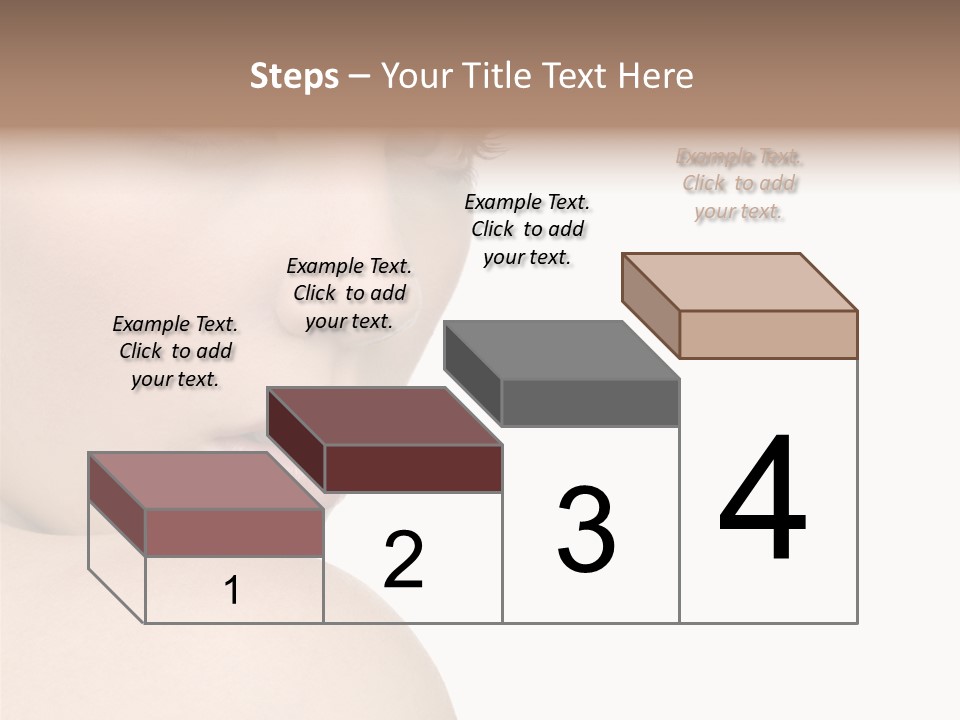 Steps – Your Title Text Here

Example Text. Click to add your text.

Example Text. Click to add your text.

Example Text. Click to add your text.

Example Text. Click to add your text.

1

2

3

4